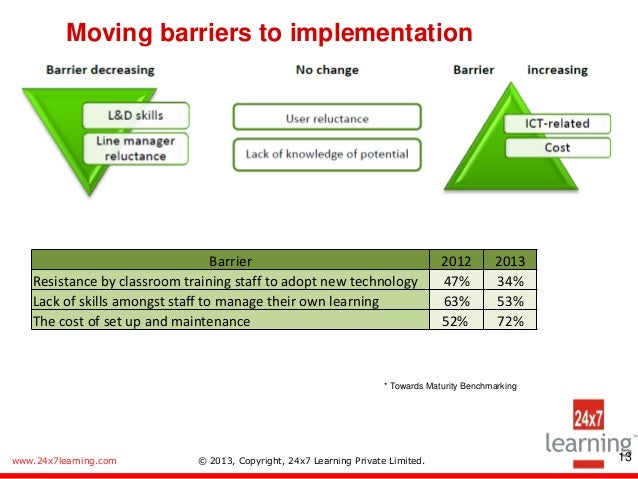 Moving barriers to implementation

Barrier decreasing

L&D skills

Line manager reluctance

No change

User reluctance

Lack of knowledge of potential

Barrier increasing

ICT-related

Cost

| Barrier | 2012 | 2013 |
|---|---|---|
| Resistance by classroom training staff to adopt new technology | 47% | 34% |
| Lack of skills amongst staff to manage their own learning | 63% | 53% |
| The cost of set up and maintenance | 52% | 72% |

* Towards Maturity Benchmarking

24x7 learning

www.24x7learning.com © 2013, Copyright, 24x7 Learning Private Limited. 13